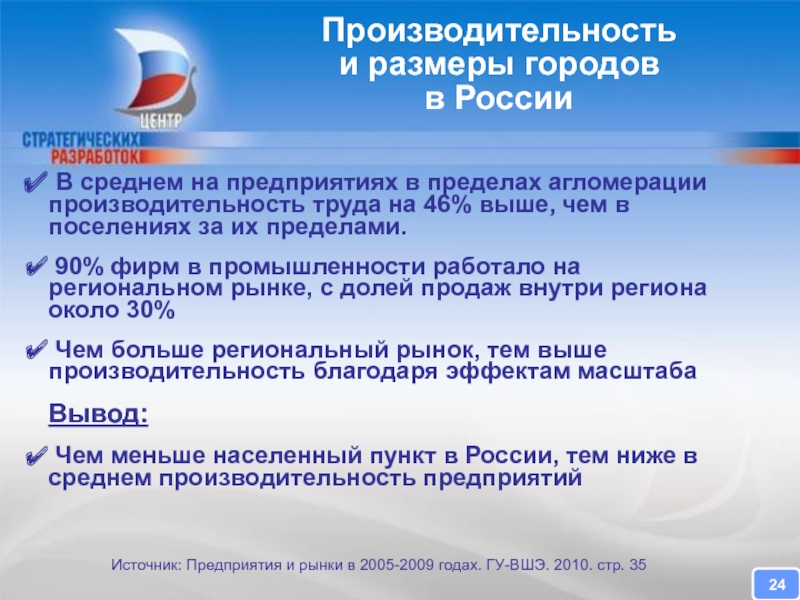 ЦЕНТР
СТРАТЕГИЧЕСКИХ
РАЗРАБОТОК

Производительность и размеры городов в России

✔ В среднем на предприятиях в пределах агломерации производительность труда на 46% выше, чем в поселениях за их пределами.

✔ 90% фирм в промышленности работало на региональном рынке, с долей продаж внутри региона около 30%

✔ Чем больше региональный рынок, тем выше производительность благодаря эффектам масштаба

Вывод:

✔ Чем меньше населенный пункт в России, тем ниже в среднем производительность предприятий

Источник: Предприятия и рынки в 2005-2009 годах. ГУ-ВШЭ. 2010. стр. 35

24